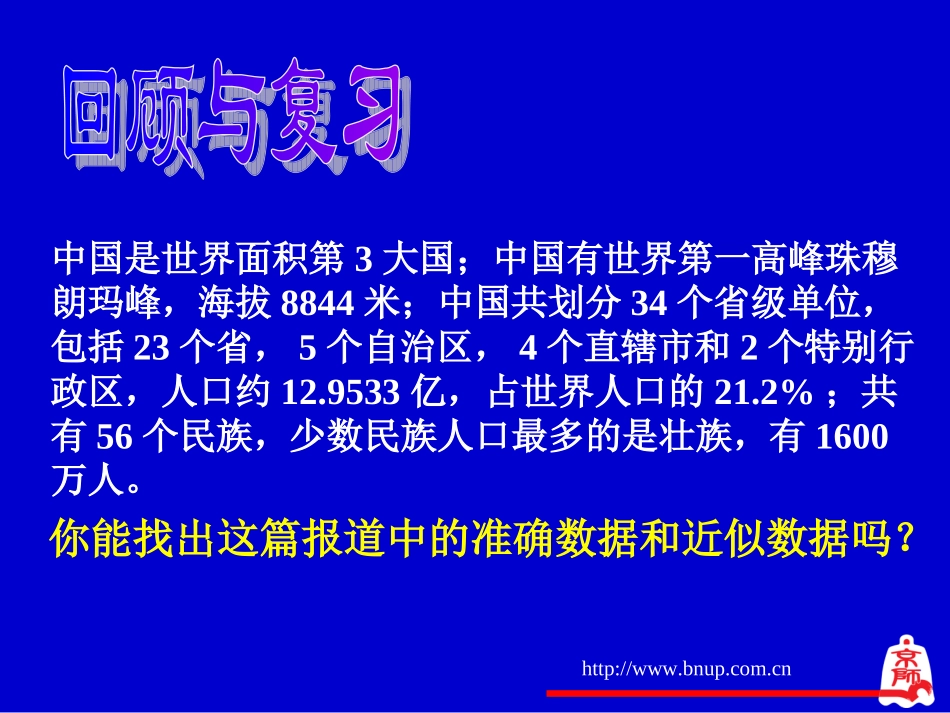 回顾与复习

中国是世界面积第 3 大国；中国有世界第一高峰珠穆朗玛峰，海拔 8844 米；中国共划分 34 个省级单位，包括 23 个省， 5 个自治区， 4 个直辖市和 2 个特别行政区，人口约 12.9533 亿，占世界人口的 21.2% ；共有 56 个民族，少数民族人口最多的是壮族，有 1600 万人。

你能找出这篇报道中的准确数据和近似数据吗？

http://www.bnup.com.cn

京师